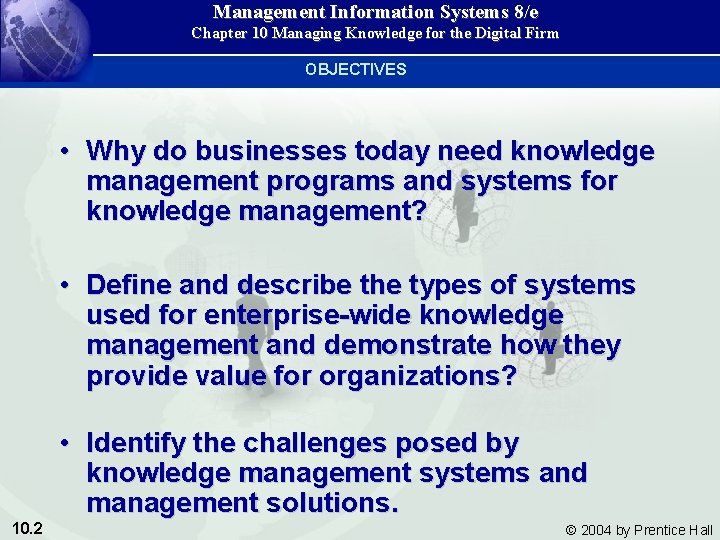 Management Information Systems 8/e
Chapter 10 Managing Knowledge for the Digital Firm

OBJECTIVES

• Why do businesses today need knowledge management programs and systems for knowledge management?

• Define and describe the types of systems used for enterprise-wide knowledge management and demonstrate how they provide value for organizations?

• Identify the challenges posed by knowledge management systems and management solutions.

10.2

© 2004 by Prentice Hall